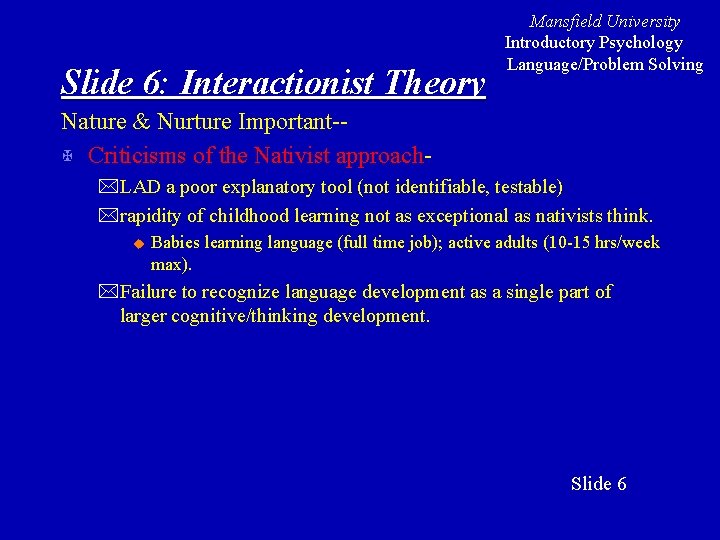 Mansfield University
Introductory Psychology
Language/Problem Solving

Slide 6: Interactionist Theory

Nature & Nurture Important--

Criticisms of the Nativist approach-

LAD a poor explanatory tool (not identifiable, testable)

rapidity of childhood learning not as exceptional as nativists think.

Babies learning language (full time job); active adults (10-15 hrs/week max).

Failure to recognize language development as a single part of larger cognitive/thinking development.

Slide 6